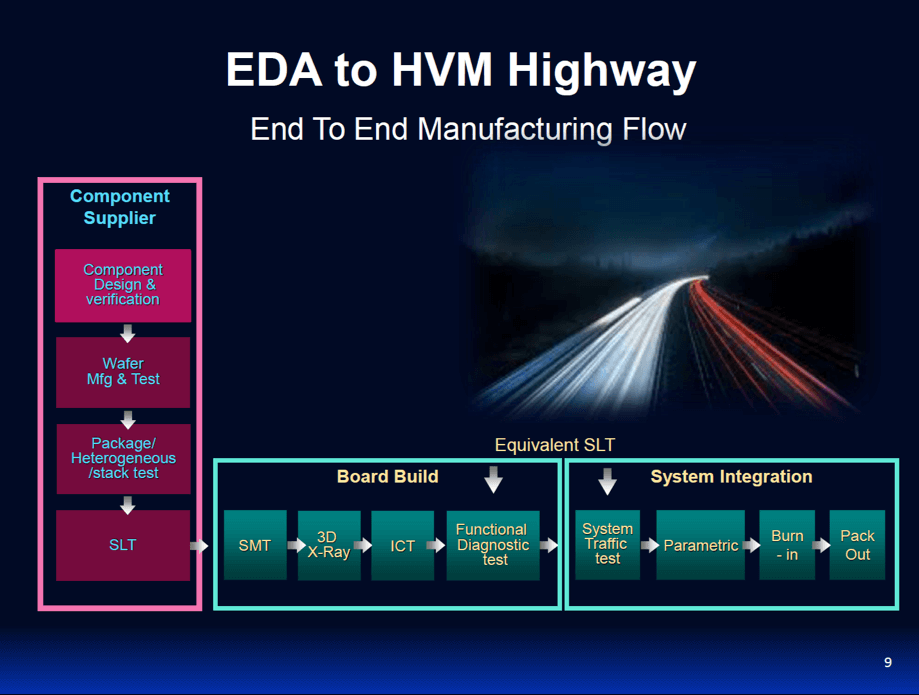 EDA to HVM Highway

End To End Manufacturing Flow

Component Supplier

Component Design & verification

Wafer Mfg & Test

Package/ Heterogeneous /stack test

SLT

Equivalent SLT

Board Build

SMT

3D X-Ray

ICT

Functional Diagnostic test

System Integration

System Traffic test

Parametric

Burn - in

Pack Out

9